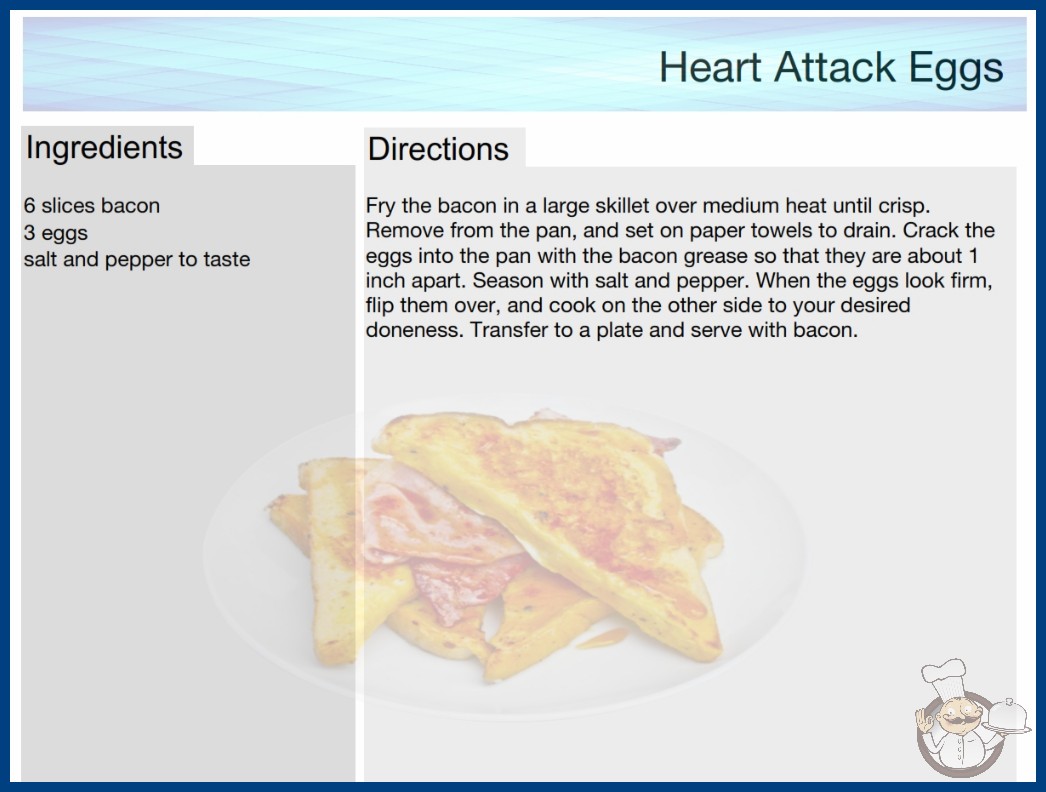 Heart Attack Eggs

Ingredients

6 slices bacon
3 eggs
salt and pepper to taste

Directions

Fry the bacon in a large skillet over medium heat until crisp. Remove from the pan, and set on paper towels to drain. Crack the eggs into the pan with the bacon grease so that they are about 1 inch apart. Season with salt and pepper. When the eggs look firm, flip them over, and cook on the other side to your desired doneness. Transfer to a plate and serve with bacon.